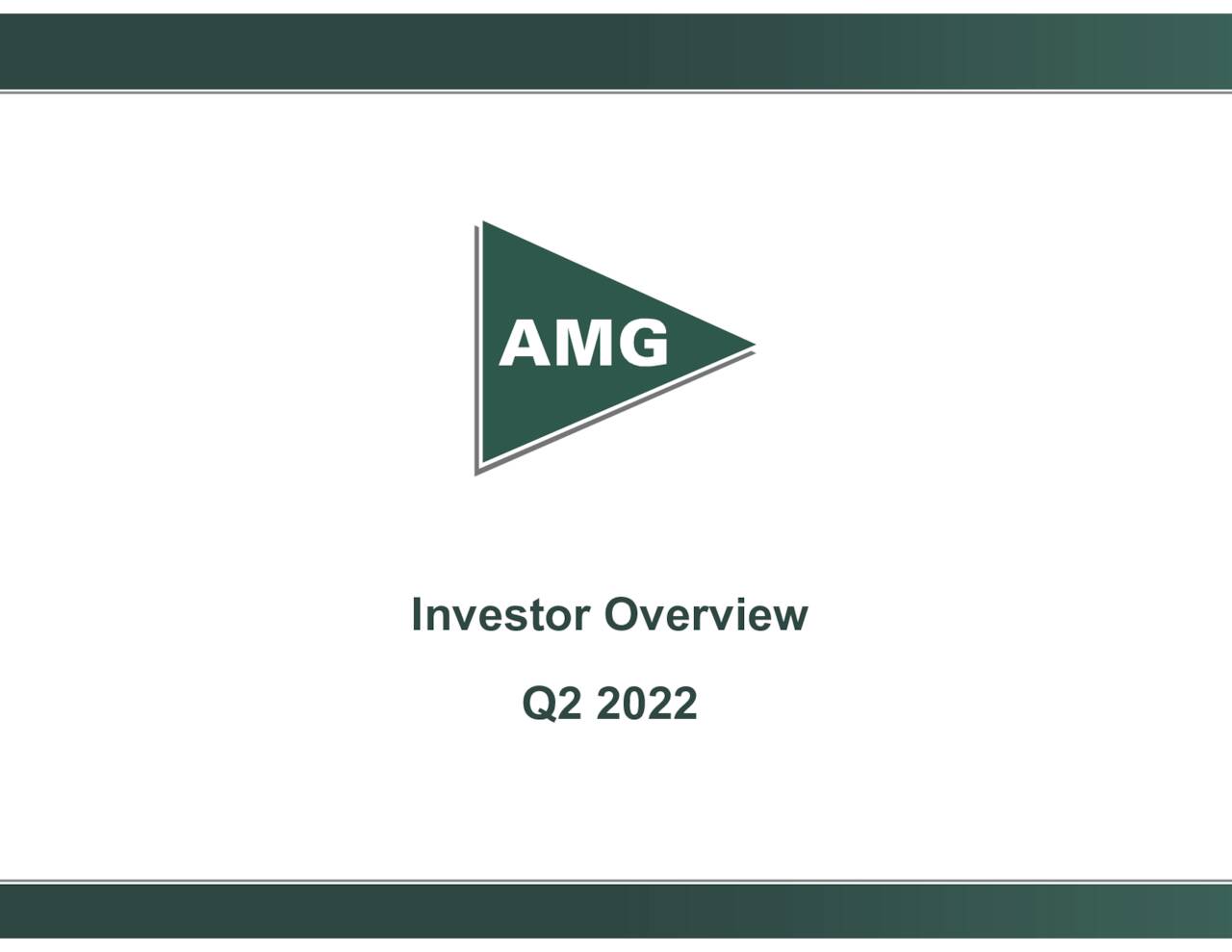 AMG

Investor Overview

Q2 2022